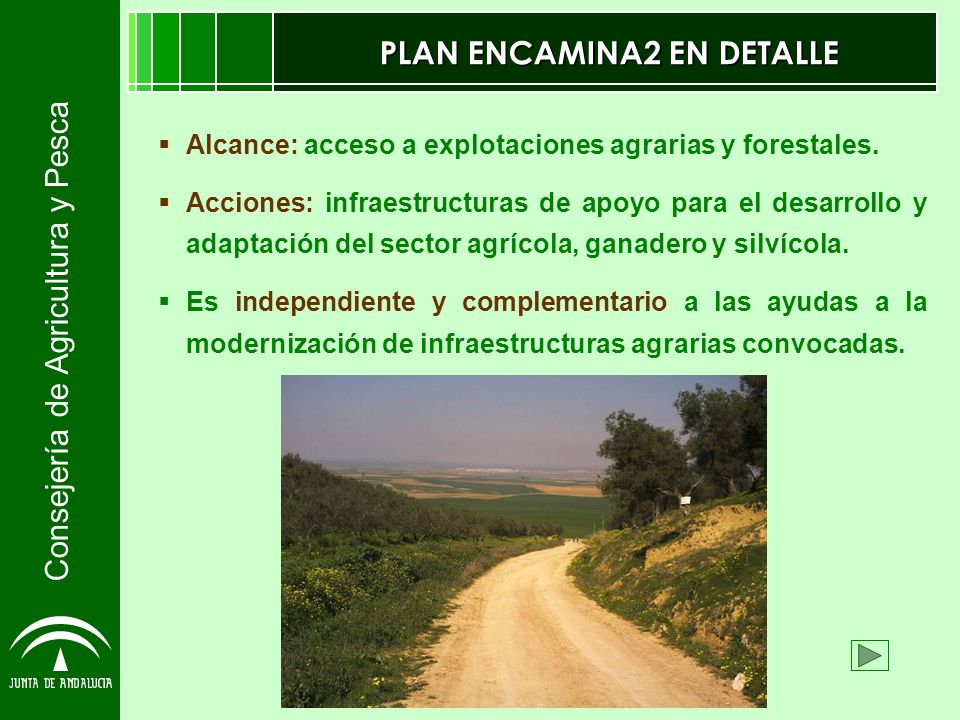 Consejería de Agricultura y Pesca

JUNTA DE ANDALUCIA

PLAN ENCAMINA2 EN DETALLE

▪ Alcance: acceso a explotaciones agrarias y forestales.

▪ Acciones: infraestructuras de apoyo para el desarrollo y adaptación del sector agrícola, ganadero y silvícola.

▪ Es independiente y complementario a las ayudas a la modernización de infraestructuras agrarias convocadas.